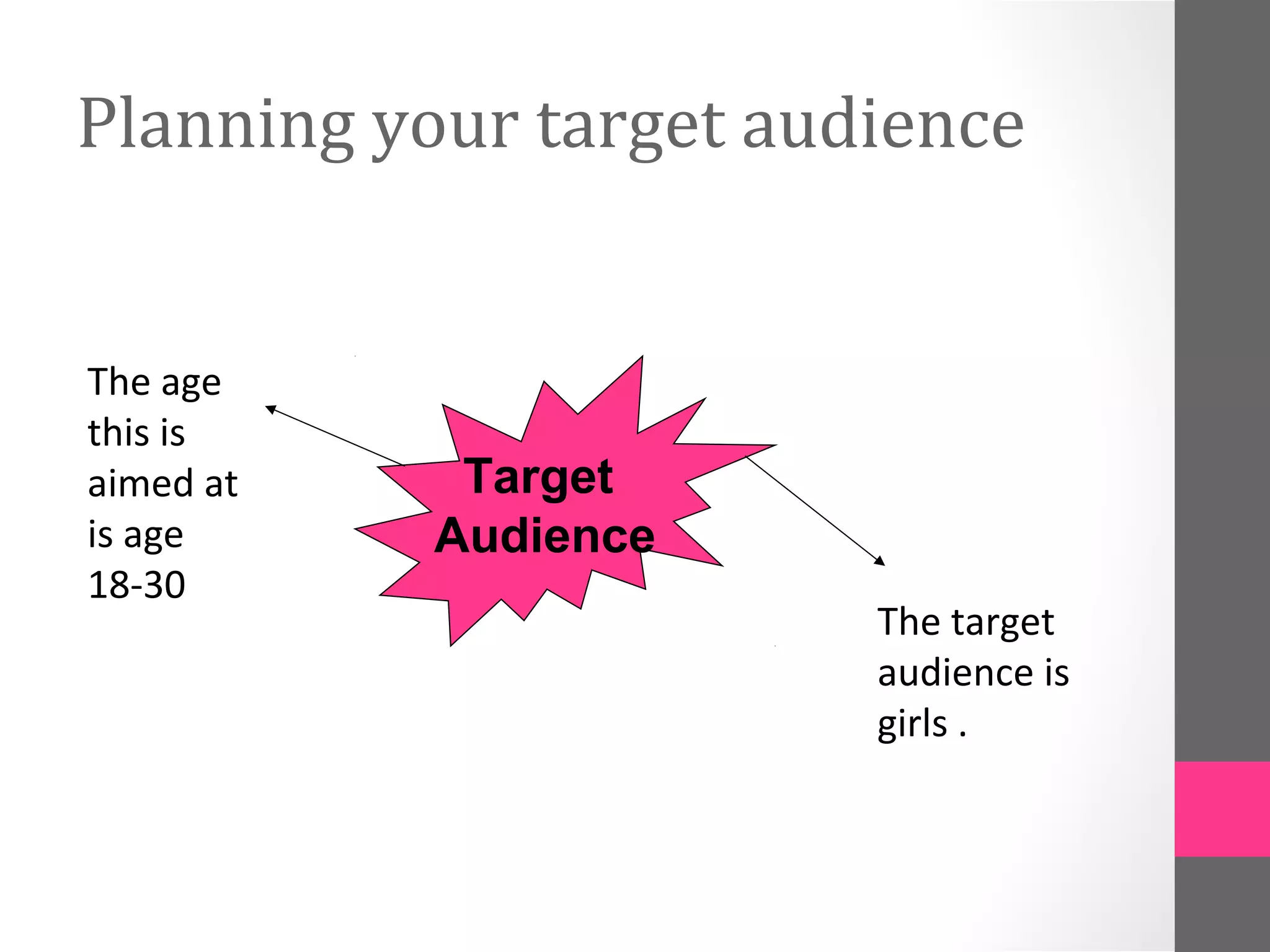 Planning your target audience

The age this is aimed at is age 18-30

Target Audience

The target audience is girls .